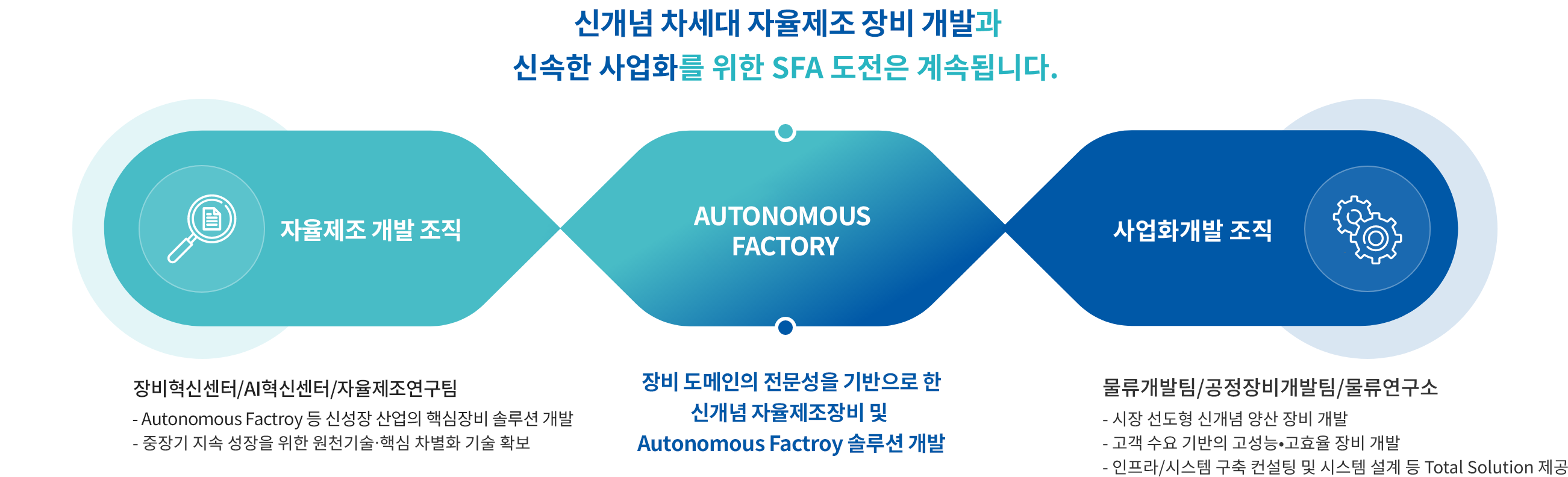 신개념 차세대 자율제조 장비 개발과
신속한 사업화를 위한 SFA 도전은 계속됩니다.

자율제조 개발 조직

AUTONOMOUS FACTORY

사업화개발 조직

장비혁신센터/AI혁신센터/자율제조연구팀
- Autonomous Factroy 등 신성장 산업의 핵심장비 솔루션 개발
- 중장기 지속 성장을 위한 원천기술·핵심 차별화 기술 확보

장비 도메인의 전문성을 기반으로 한 신개념 자율제조장비 및 Autonomous Factroy 솔루션 개발

물류개발팀/공정장비개발팀/물류연구소
- 시장 선도형 신개념 양산 장비 개발
- 고객 수요 기반의 고성능•고효율 장비 개발
- 인프라/시스템 구축 컨설팅 및 시스템 설계 등 Total Solution 제공